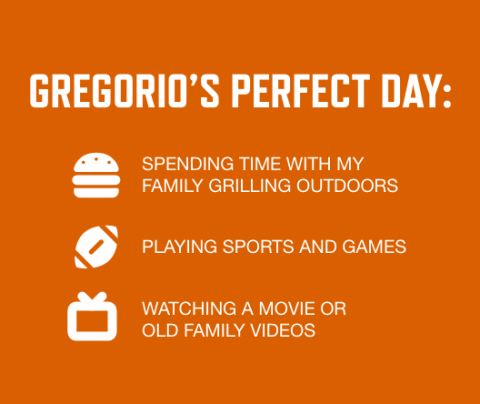 GREGORIO'S PERFECT DAY:

SPENDING TIME WITH MY FAMILY GRILLING OUTDOORS

PLAYING SPORTS AND GAMES

WATCHING A MOVIE OR OLD FAMILY VIDEOS